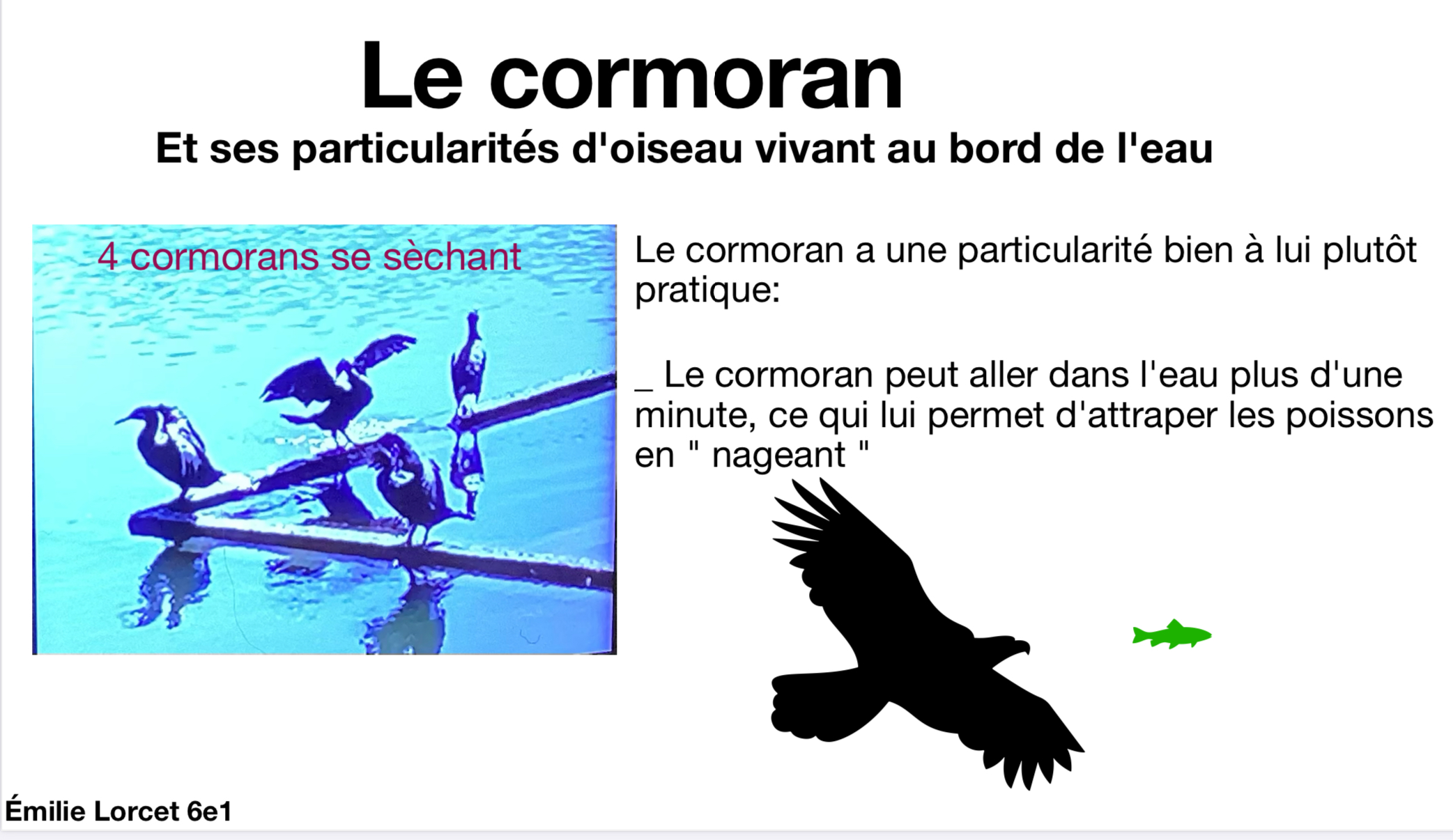 Le cormoran
Et ses particularités d'oiseau vivant au bord de l'eau

4 cormorans se sèchant

Le cormoran a une particularité bien à lui plutôt pratique:

_ Le cormoran peut aller dans l'eau plus d'une minute, ce qui lui permet d'attraper les poissons en " nageant "

Émilie Lorcet 6e1